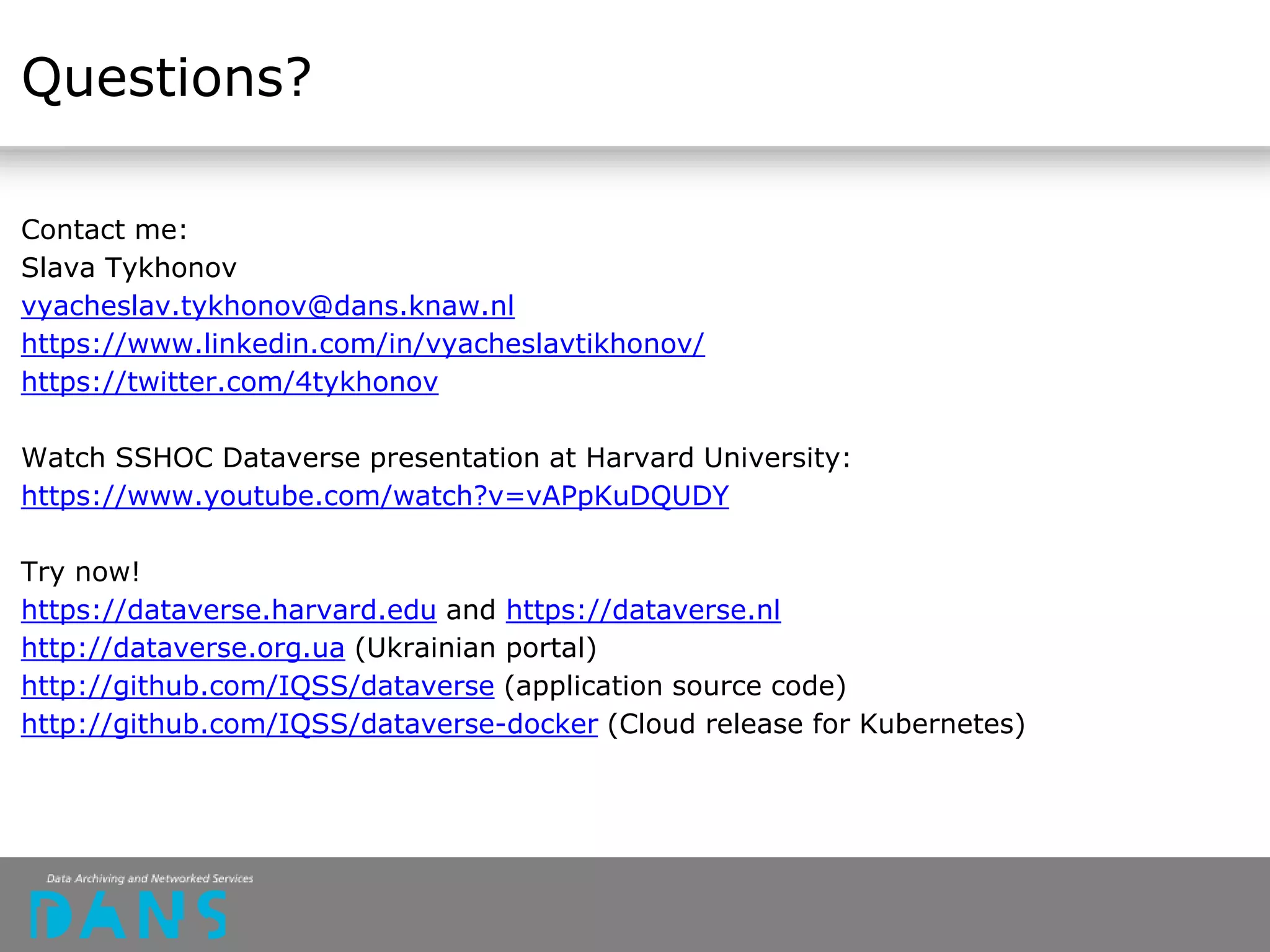 Questions?

Contact me:
Slava Tykhonov
vyacheslav.tykhonov@dans.knaw.nl
https://www.linkedin.com/in/vyacheslavtikhonov/
https://twitter.com/4tykhonov

Watch SSHOC Dataverse presentation at Harvard University:
https://www.youtube.com/watch?v=vAPpKuDQUDY

Try now!
https://dataverse.harvard.edu and https://dataverse.nl
http://dataverse.org.ua (Ukrainian portal)
http://github.com/IQSS/dataverse (application source code)
http://github.com/IQSS/dataverse-docker (Cloud release for Kubernetes)

Data Archiving and Networked Services
DANS